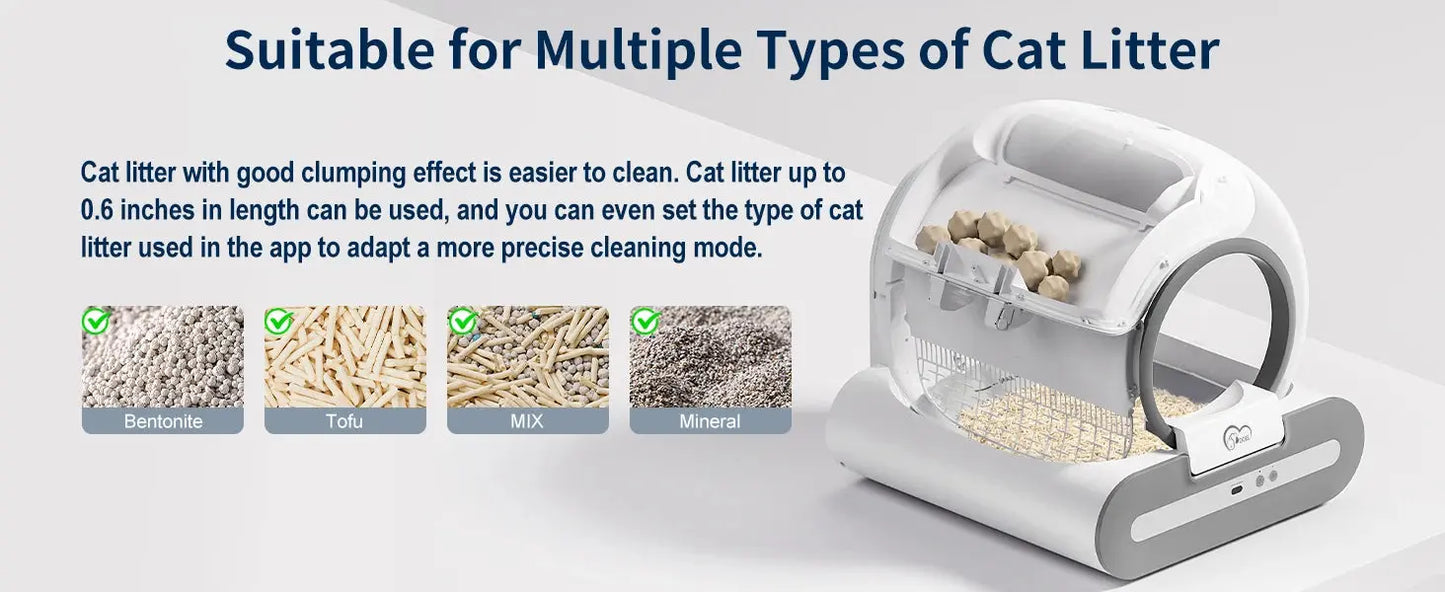 Suitable for Multiple Types of Cat Litter

Cat litter with good clumping effect is easier to clean. Cat litter up to 0.6 inches in length can be used, and you can even set the type of cat litter used in the app to adapt a more precise cleaning mode.

Bentonite

Tofu

MIX

Mineral